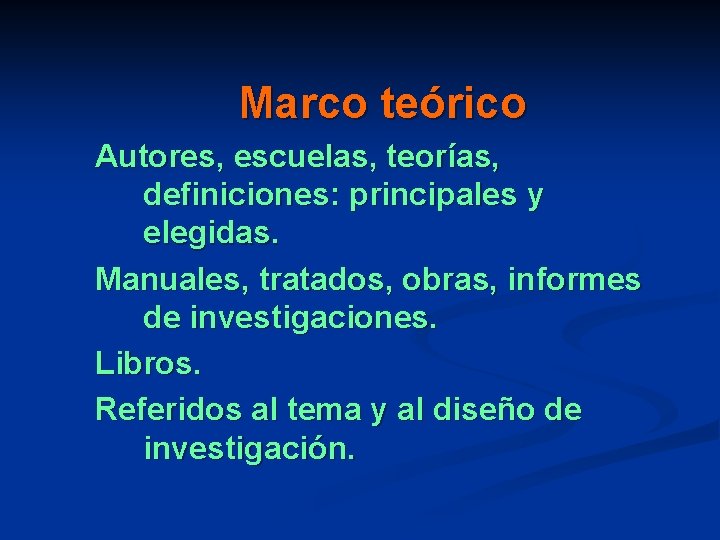 Marco teórico

Autores, escuelas, teorías, definiciones: principales y elegidas.

Manuales, tratados, obras, informes de investigaciones.

Libros.

Referidos al tema y al diseño de investigación.